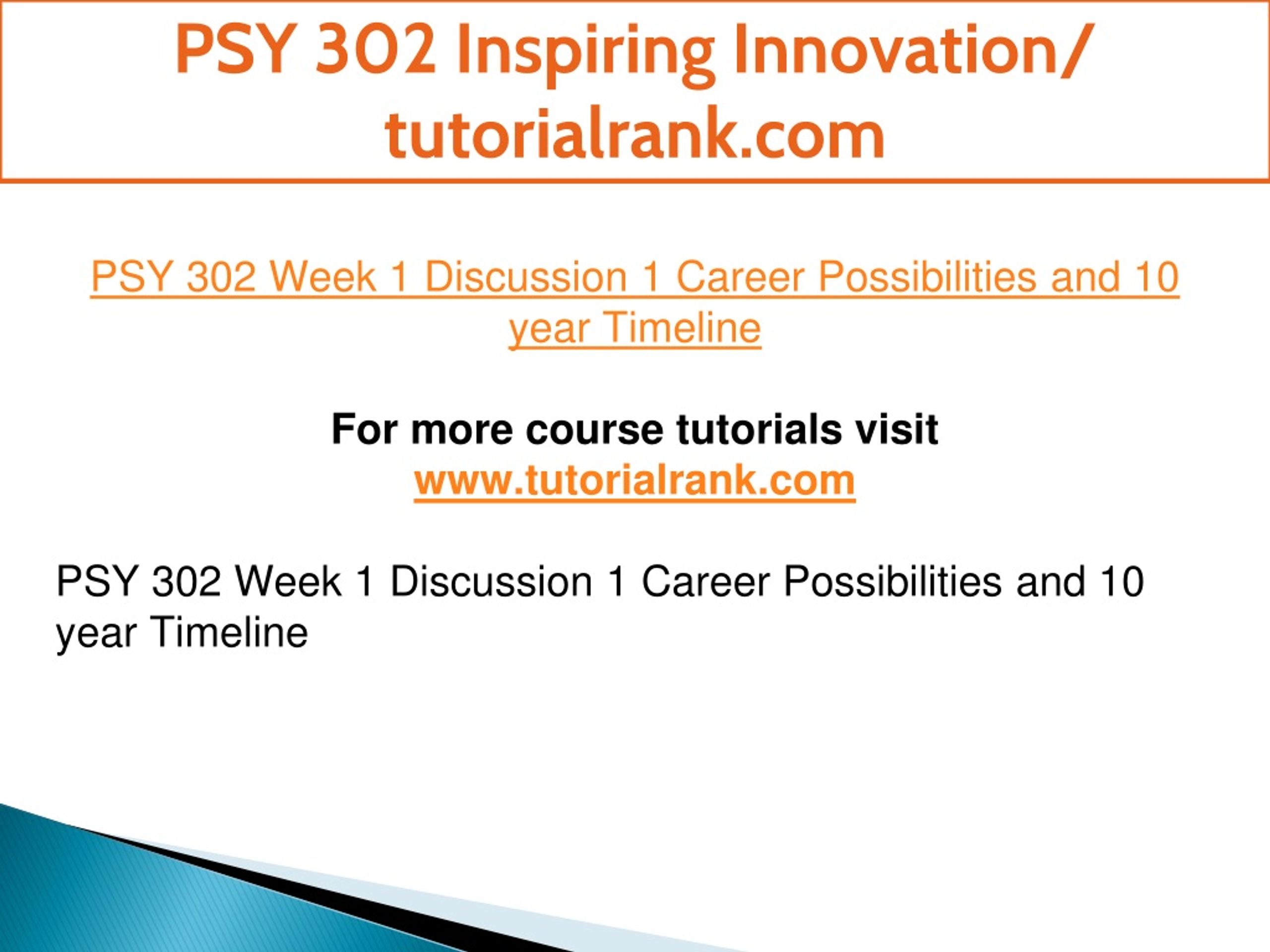 PSY 302 Inspiring Innovation/ tutorialrank.com

PSY 302 Week 1 Discussion 1 Career Possibilities and 10 year Timeline

For more course tutorials visit
www.tutorialrank.com

PSY 302 Week 1 Discussion 1 Career Possibilities and 10 year Timeline